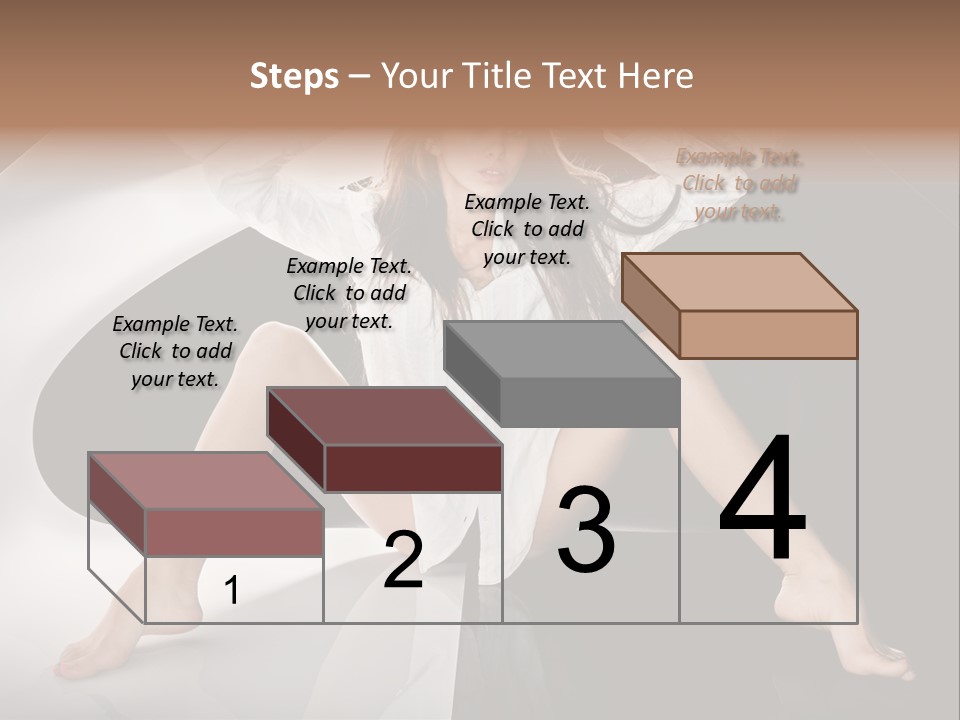 Steps – Your Title Text Here

Example Text. Click to add your text.

Example Text. Click to add your text.

Example Text. Click to add your text.

Example Text. Click to add your text.

1

2

3

4